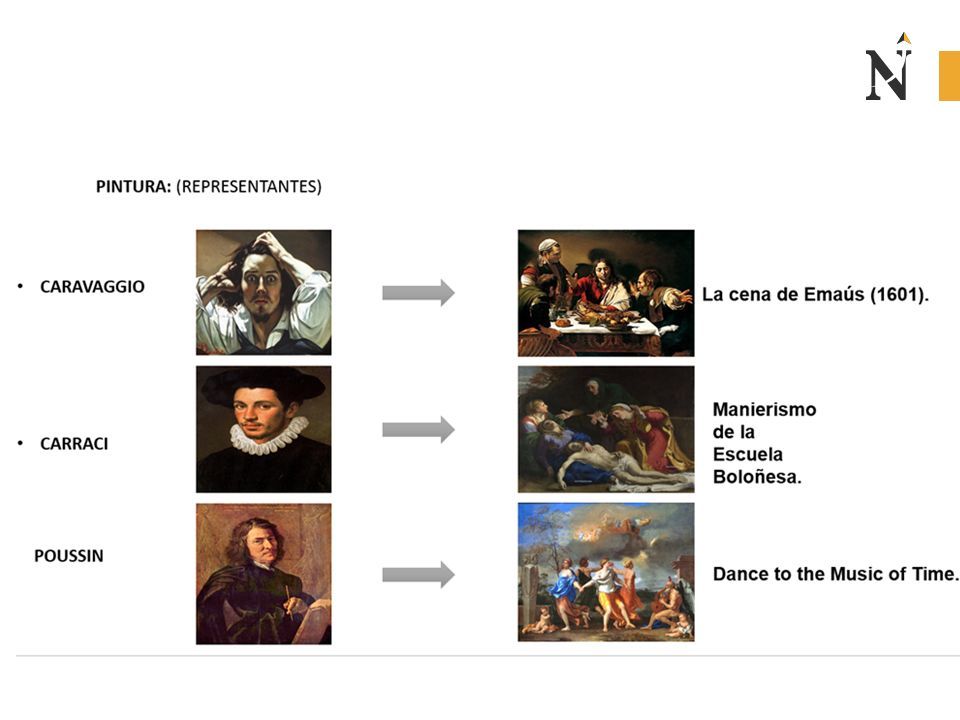 N

PINTURA: (REPRESENTANTES)

• CARAVAGGIO

La cena de Emaús (1601).

• CARRACI

Manierismo de la Escuela Boloñesa.

POUSSIN

Dance to the Music of Time.